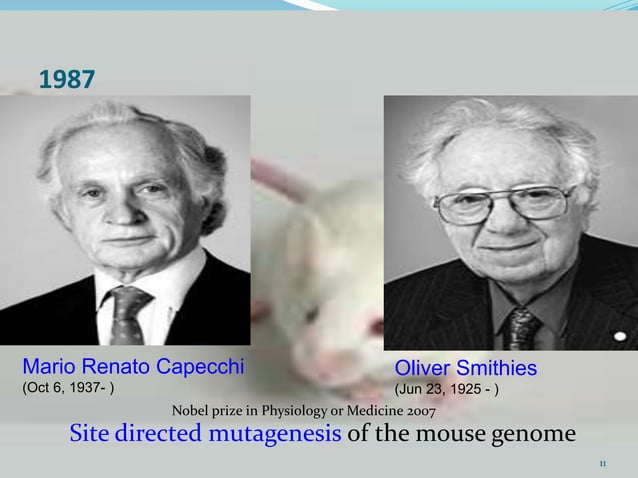 1987

Mario Renato Capecchi
(Oct 6, 1937- )

Oliver Smithies
(Jun 23, 1925 - )

Nobel prize in Physiology or Medicine 2007

Site directed mutagenesis of the mouse genome

11